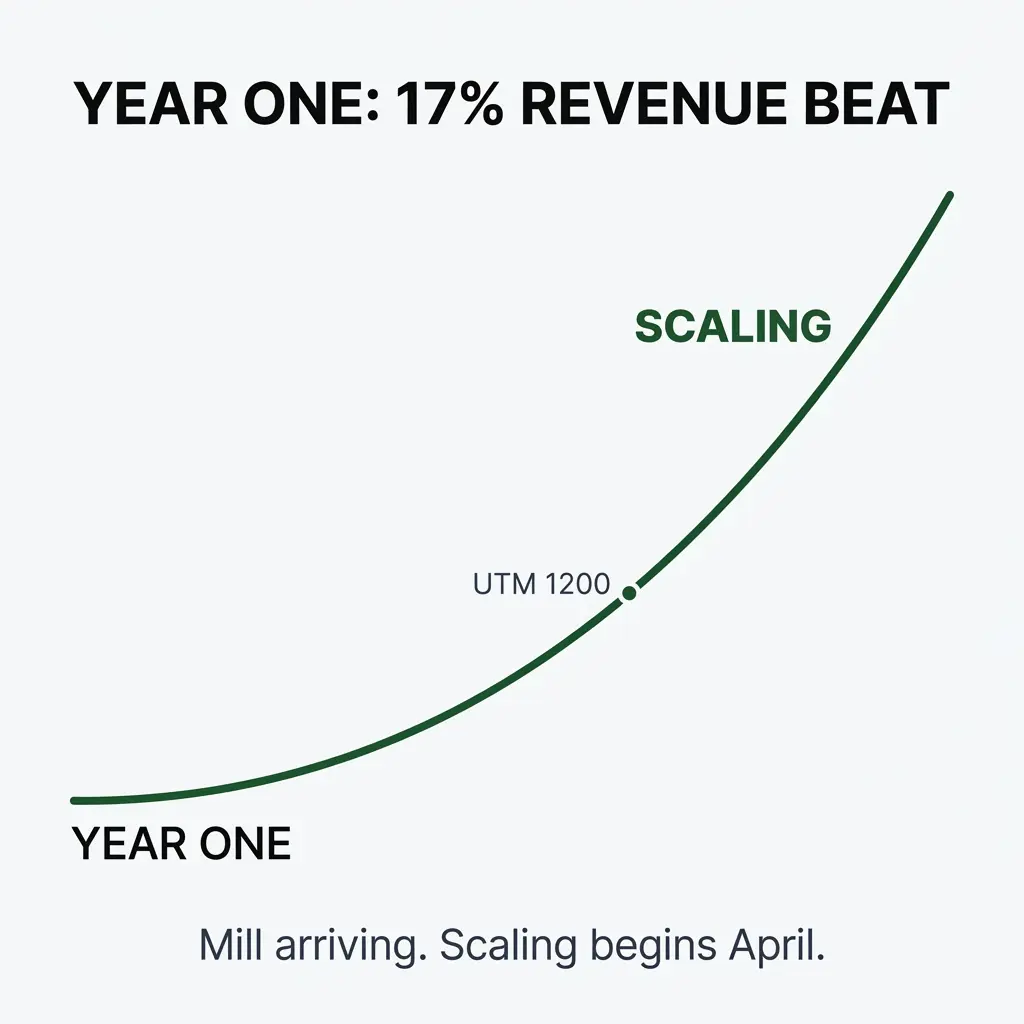 YEAR ONE: 17% REVENUE BEAT

SCALING

UTM 1200

YEAR ONE

Mill arriving. Scaling begins April.